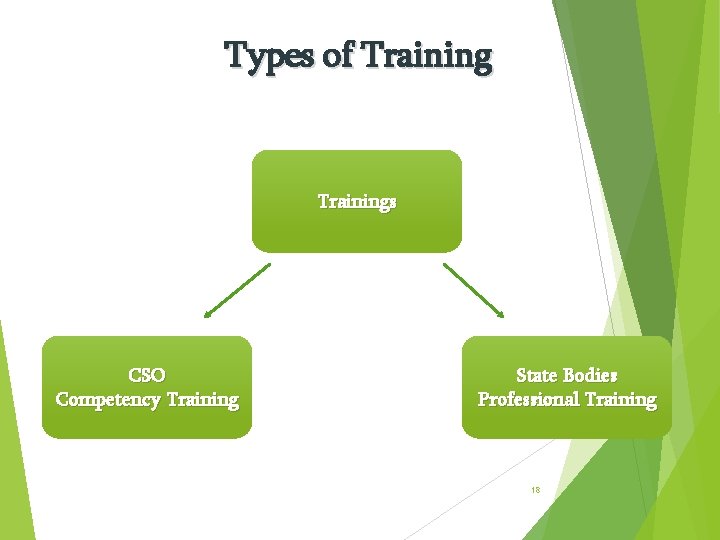 Types of Training

Trainings

CSO
Competency Training

State Bodies
Professional Training

18